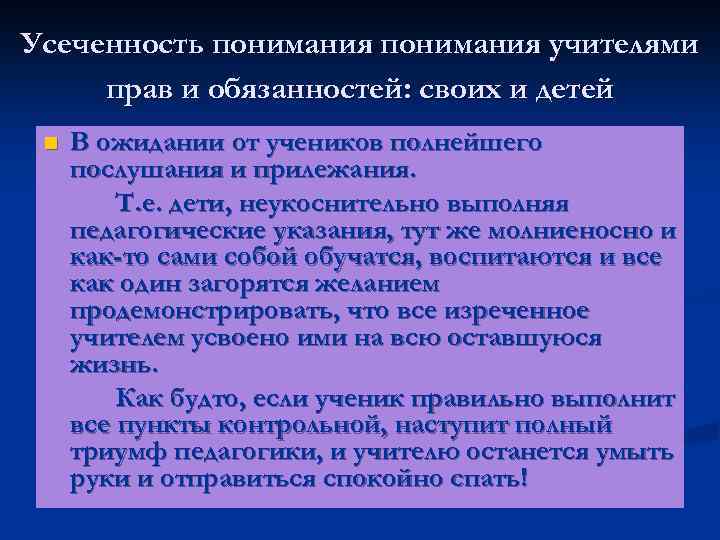 Усеченность понимания понимания учителями прав и обязанностей: своих и детей

В ожидании от учеников полнейшего послушания и прилежания.

Т.е. дети, неукоснительно выполняя педагогические указания, тут же молниеносно и как-то сами собой обучатся, воспитаются и все как один загорятся желанием продемонстрировать, что все изреченное учителем усвоено ими на всю оставшуюся жизнь.

Как будто, если ученик правильно выполнит все пункты контрольной, наступит полный триумф педагогики, и учителю останется умыть руки и отправиться спокойно спать!